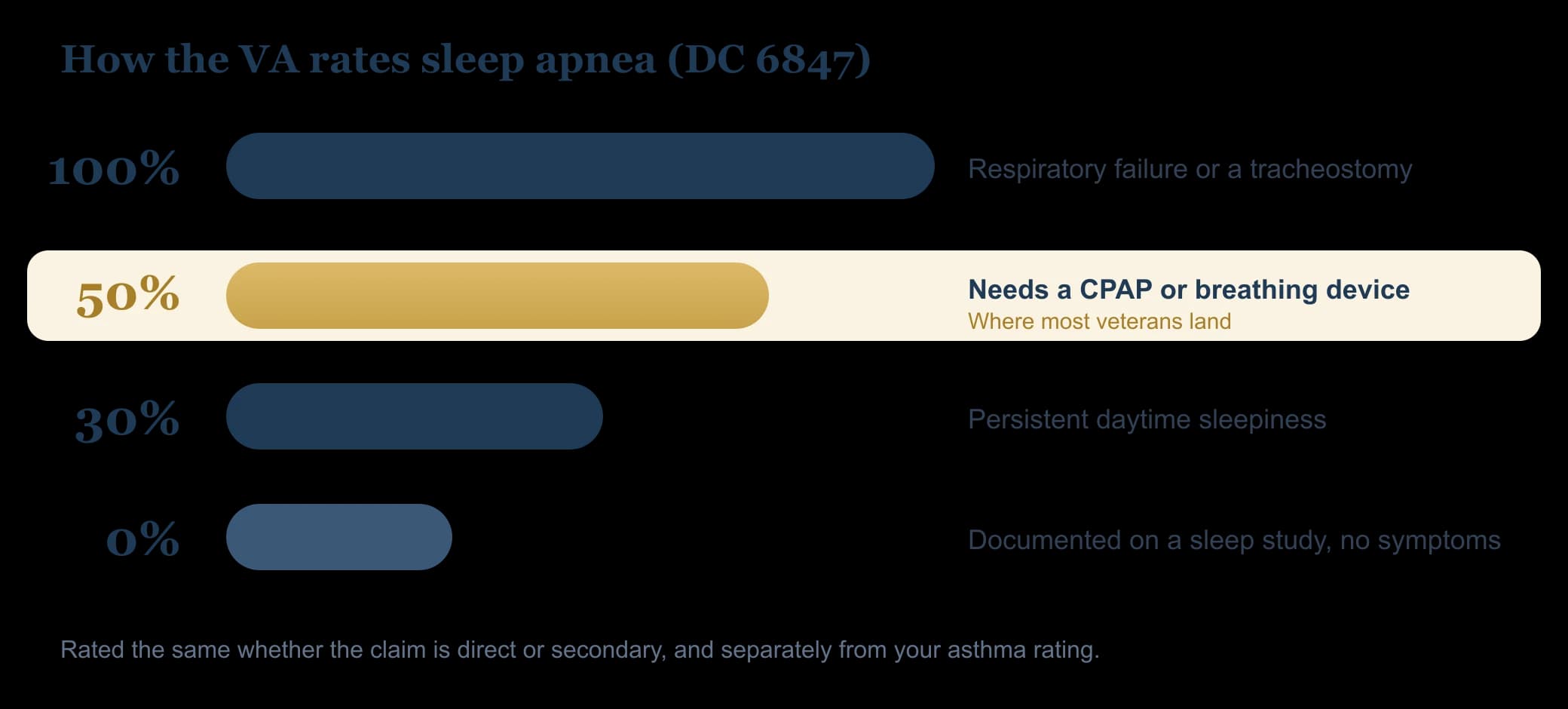 How the VA rates sleep apnea (DC 6847)

100%
Respiratory failure or a tracheostomy

50%
Needs a CPAP or breathing device
Where most veterans land

30%
Persistent daytime sleepiness

0%
Documented on a sleep study, no symptoms

Rated the same whether the claim is direct or secondary, and separately from your asthma rating.